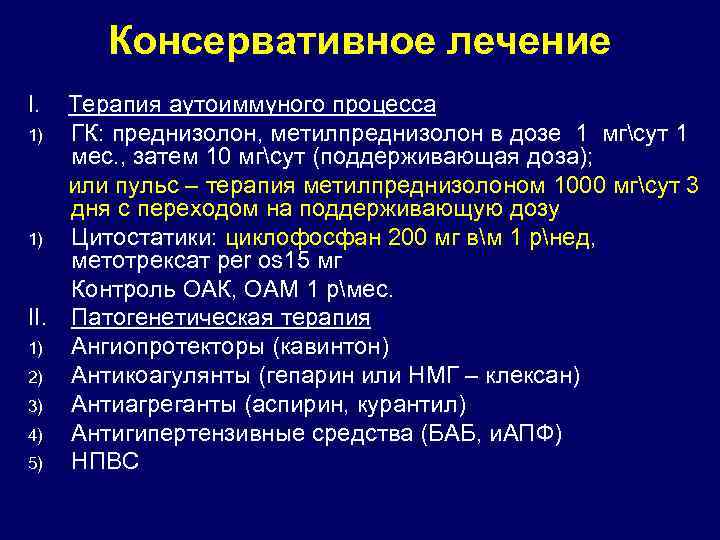 Консервативное лечение

I. Терапия аутоиммуного процесса

1) ГК: преднизолон, метилпреднизолон в дозе 1 мг\сут 1 мес., затем 10 мг\сут (поддерживающая доза);

или пульс – терапия метилпреднизолоном 1000 мг\сут 3 дня с переходом на поддерживающую дозу

1) Цитостатики: циклофосфан 200 мг в\м 1 р\нед, метотрексат per os15 мг

Контроль ОАК, ОАМ 1 р\мес.

II. Патогенетическая терапия

1) Ангиопротекторы (кавинтон)

2) Антикоагулянты (гепарин или НМГ – клексан)

3) Антиагреганты (аспирин, курантил)

4) Антигипертензивные средства (БАБ, иАПФ)

5) НПВС